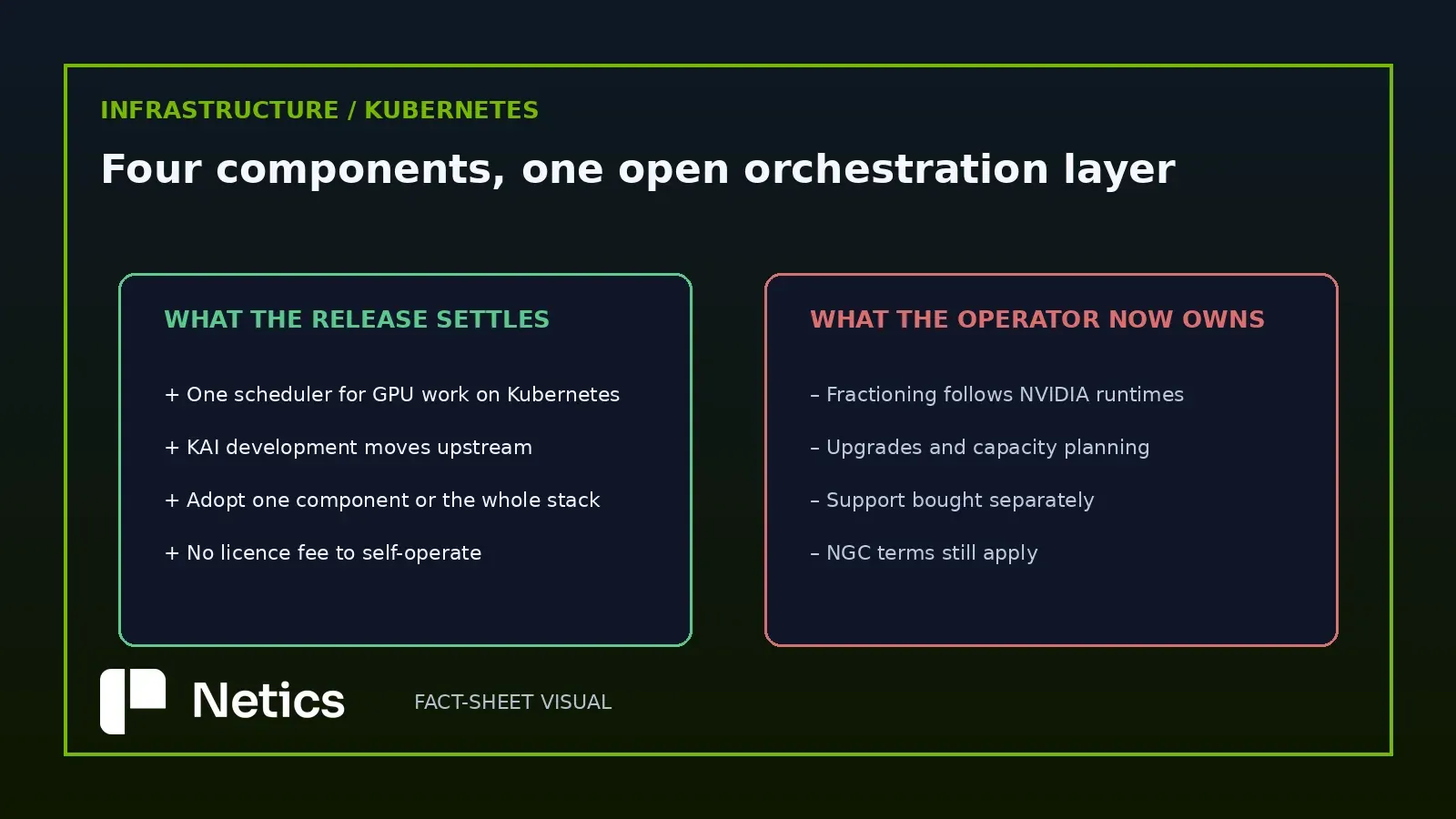 INFRASTRUCTURE / KUBERNETES

Four components, one open orchestration layer

WHAT THE RELEASE SETTLES

+ One scheduler for GPU work on Kubernetes

+ KAI development moves upstream

+ Adopt one component or the whole stack

+ No licence fee to self-operate

WHAT THE OPERATOR NOW OWNS

– Fractioning follows NVIDIA runtimes

– Upgrades and capacity planning

– Support bought separately

– NGC terms still apply

Netics

FACT-SHEET VISUAL